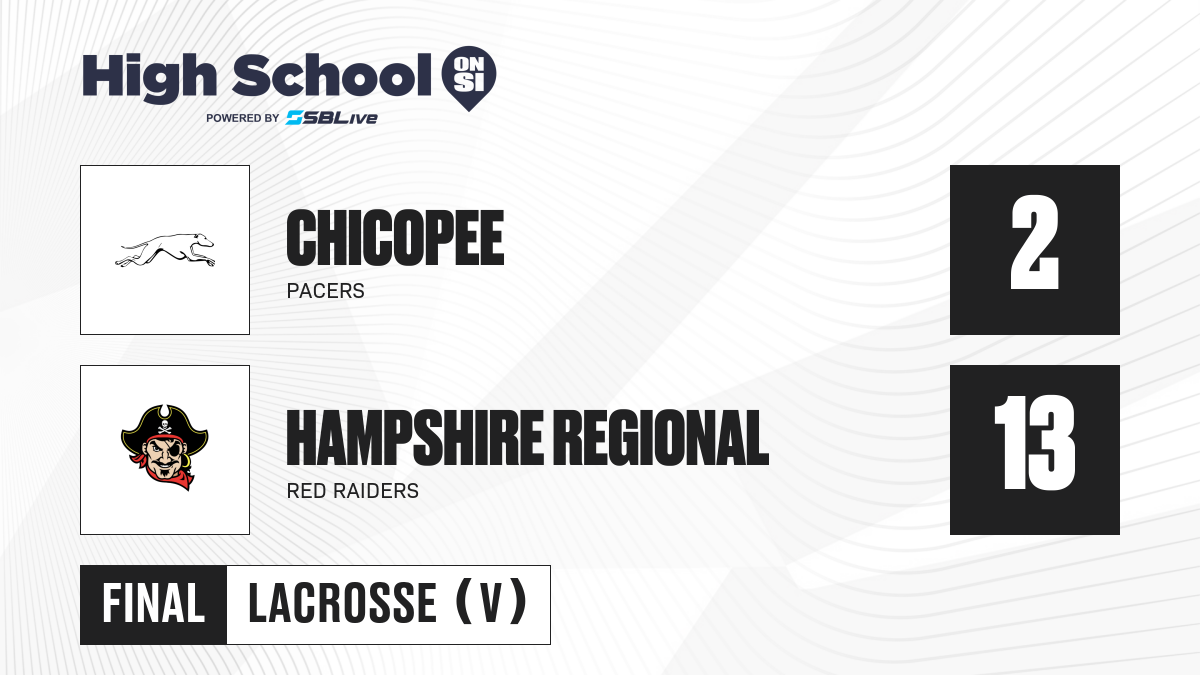 High School ON SI
POWERED BY SBLive

CHICOPEE
PACERS

2

HAMPSHIRE REGIONAL
RED RAIDERS

13

FINAL LACROSSE (V)